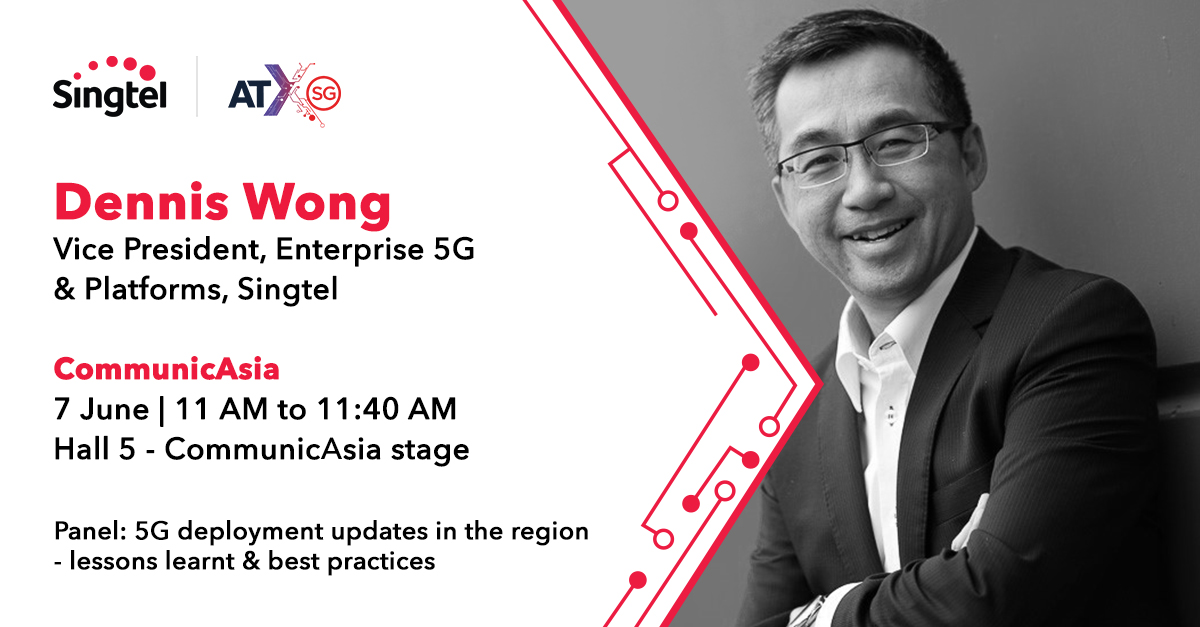 Singtel

ATX SG

Dennis Wong

Vice President, Enterprise 5G & Platforms, Singtel

CommunicAsia

7 June | 11 AM to 11:40 AM

Hall 5 - CommunicAsia stage

Panel: 5G deployment updates in the region - lessons learnt & best practices